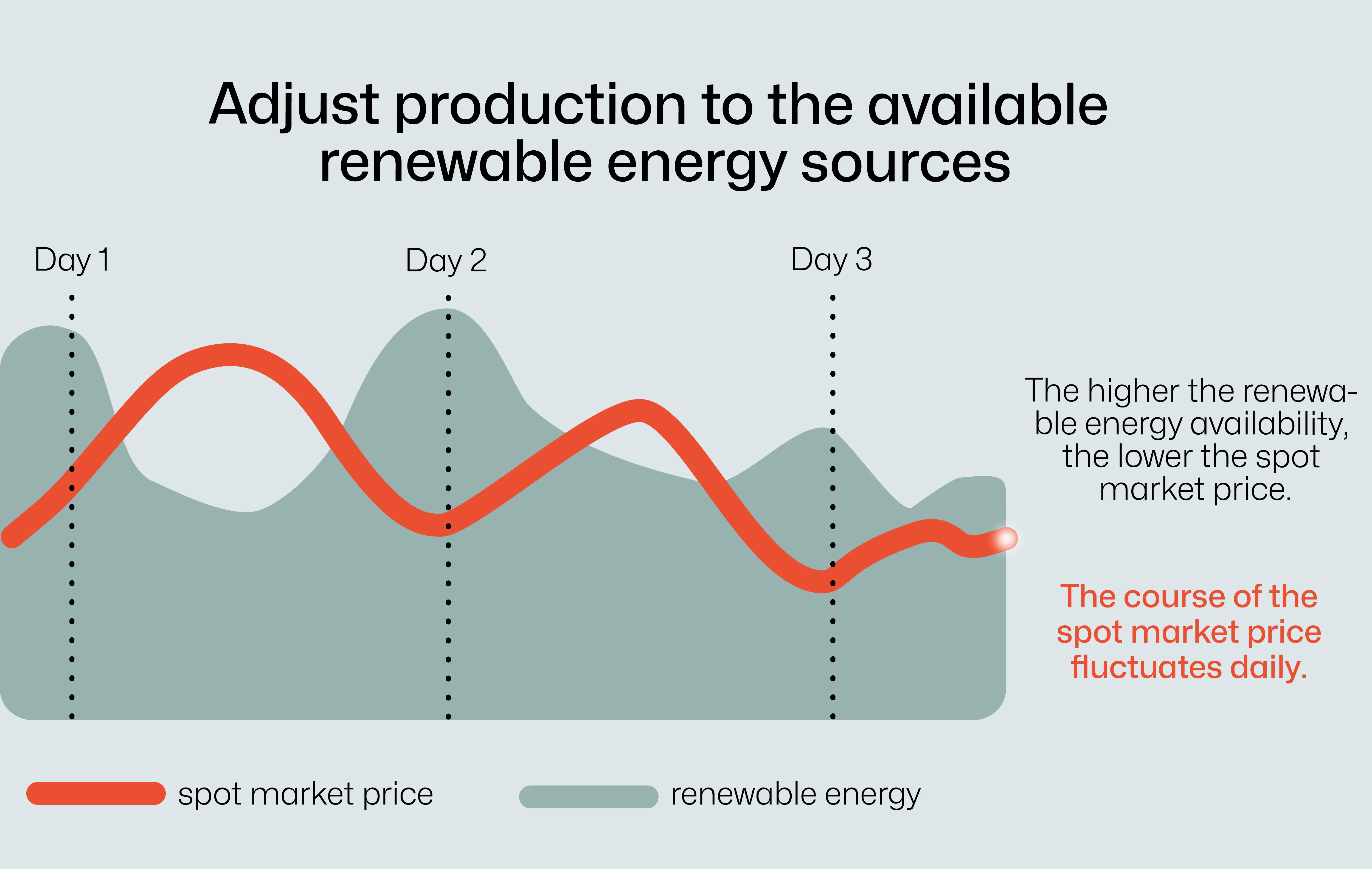 Adjust production to the available renewable energy sources

Day 1

Day 2

Day 3

The higher the renewable energy availability, the lower the spot market price.

The course of the spot market price fluctuates daily.

spot market price

renewable energy